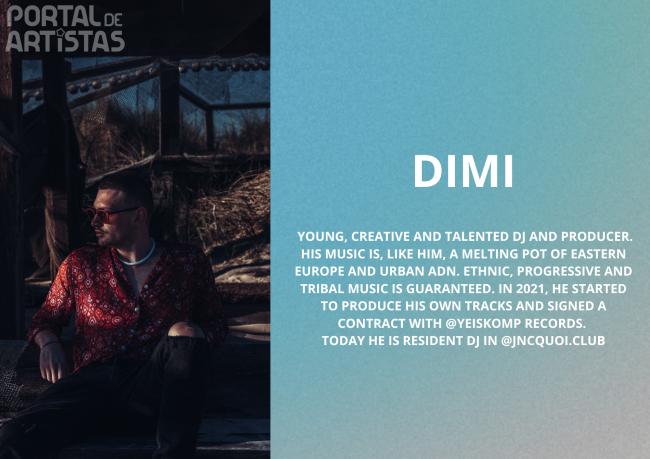 PORTAL DE ARTISTAS

DIMI

YOUNG, CREATIVE AND TALENTED DJ AND PRODUCER. HIS MUSIC IS, LIKE HIM, A MELTING POT OF EASTERN EUROPE AND URBAN ADN. ETHNIC, PROGRESSIVE AND TRIBAL MUSIC IS GUARANTEED. IN 2021, HE STARTED TO PRODUCE HIS OWN TRACKS AND SIGNED A CONTRACT WITH @YEISKOMP RECORDS.
TODAY HE IS RESIDENT DJ IN @JNCQUOI.CLUB